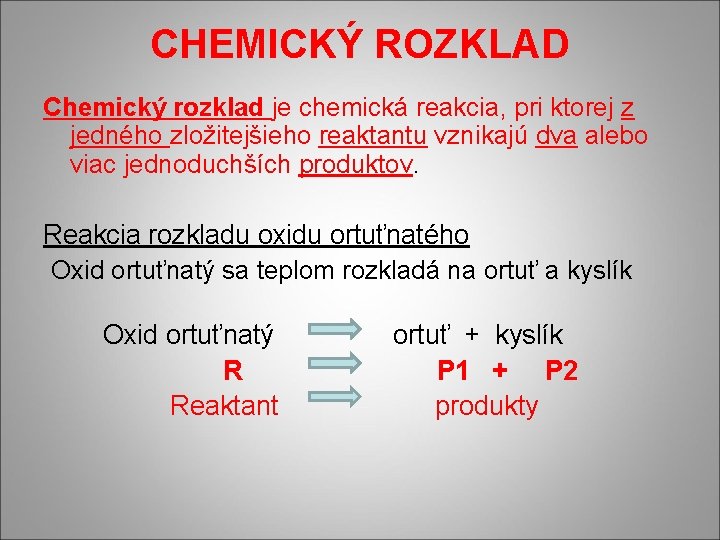 CHEMICKÝ ROZKLAD

Chemický rozklad je chemická reakcia, pri ktorej z jedného zložitejšieho reaktantu vznikajú dva alebo viac jednoduchších produktov.

Reakcia rozkladu oxidu ortuťnatého

Oxid ortuťnatý sa teplom rozkladá na ortuť a kyslík

Oxid ortuťnatý → ortuť + kyslík

R → P1 + P2

Reaktant → produkty